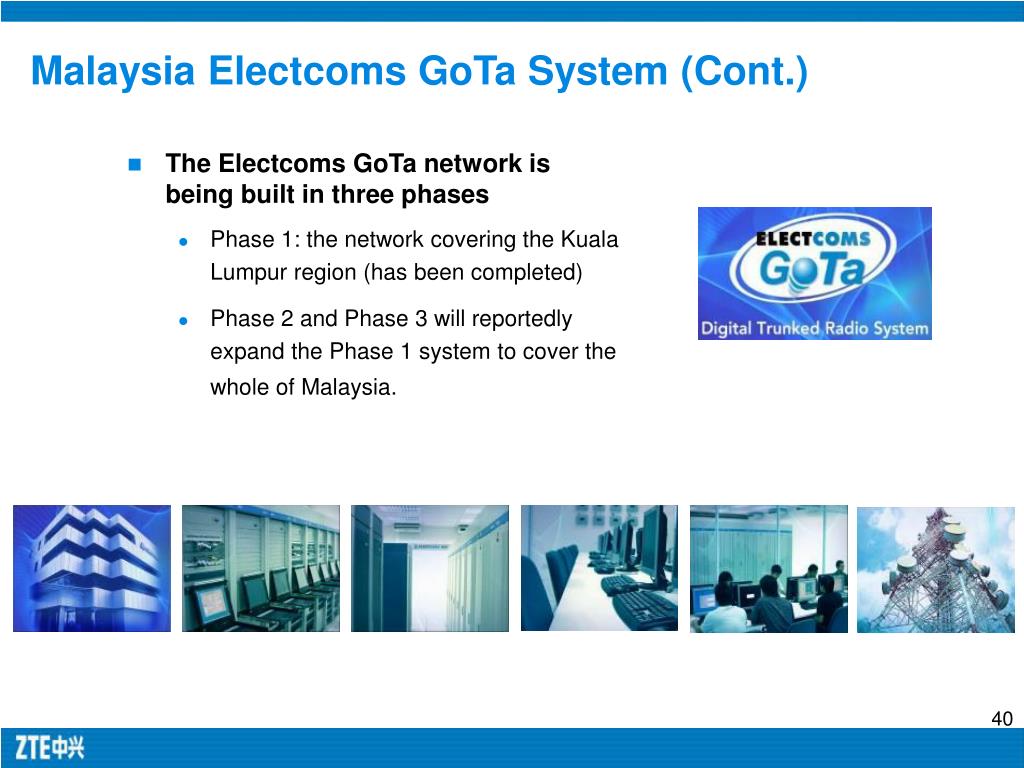 Malaysia Electcoms GoTa System (Cont.)

The Electcoms GoTa network is being built in three phases

Phase 1: the network covering the Kuala Lumpur region (has been completed)

Phase 2 and Phase 3 will reportedly expand the Phase 1 system to cover the whole of Malaysia.

ELECTCOMS GoTa
Digital Trunked Radio System

40

ZTE中兴